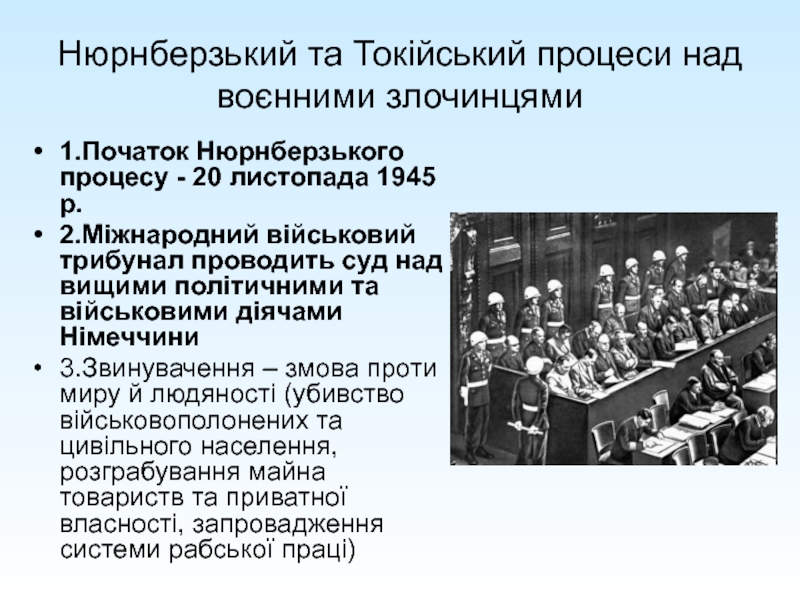 Нюрнберзький та Токійський процеси над воєнними злочинцями

• 1.Початок Нюрнберзького процесу - 20 листопада 1945 р.
• 2.Міжнародний військовий трибунал проводить суд над вищими політичними та військовими діячами Німеччини
• 3.Звинувачення – змова проти миру й людяності (убивство військовополонених та цивільного населення, розграбування майна товариств та приватної власності, запровадження системи рабської праці)